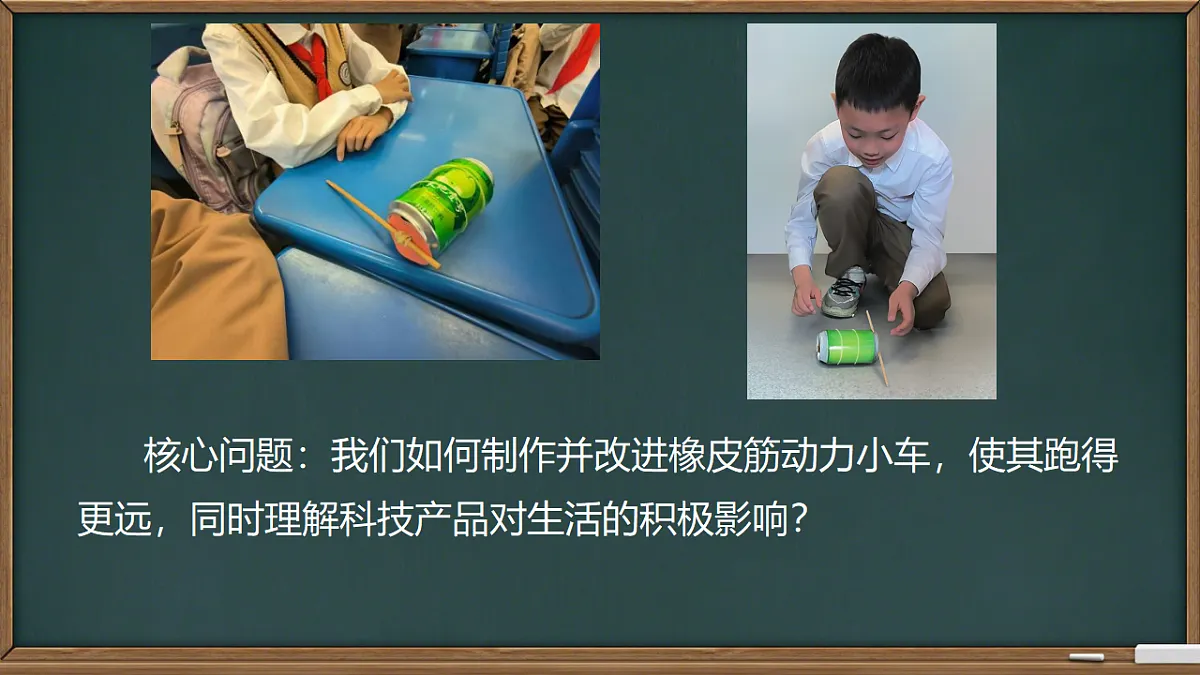 核心问题：我们如何制作并改进橡皮筋动力小车，使其跑得更远，同时理解科技产品对生活的积极影响？